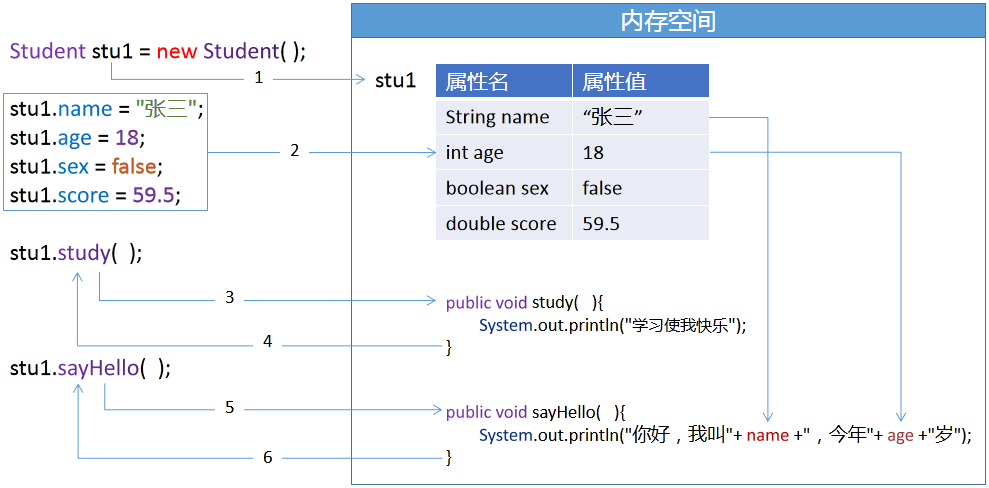 Student stu1 = new Student( );

1

stu1.name = "张三";
stu1.age = 18;
stu1.sex = false;
stu1.score = 59.5;

2

stu1.study( );

3

4

stu1.sayHello( );

5

6

内存空间

stu1

| 属性名 | 属性值 |
|---|---|
| String name | “张三” |
| int age | 18 |
| boolean sex | false |
| double score | 59.5 |

public void study( ){
System.out.println("学习使我快乐");
}

public void sayHello( ){
System.out.println("你好，我叫"+ name +"，今年"+ age +"岁");
}